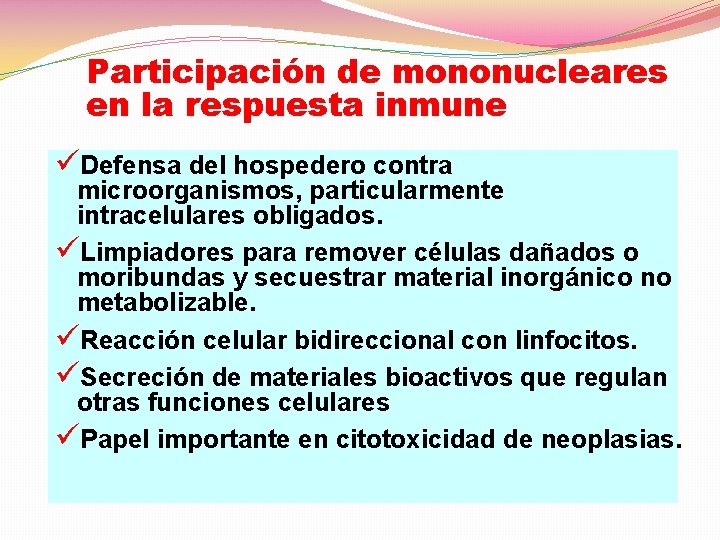 Participación de mononucleares en la respuesta inmune

✓Defensa del hospedero contra microorganismos, particularmente intracelulares obligados.

✓Limpiadores para remover células dañados o moribundas y secuestrar material inorgánico no metabolizable.

✓Reacción celular bidireccional con linfocitos.

✓Secreción de materiales bioactivos que regulan otras funciones celulares

✓Papel importante en citotoxicidad de neoplasias.